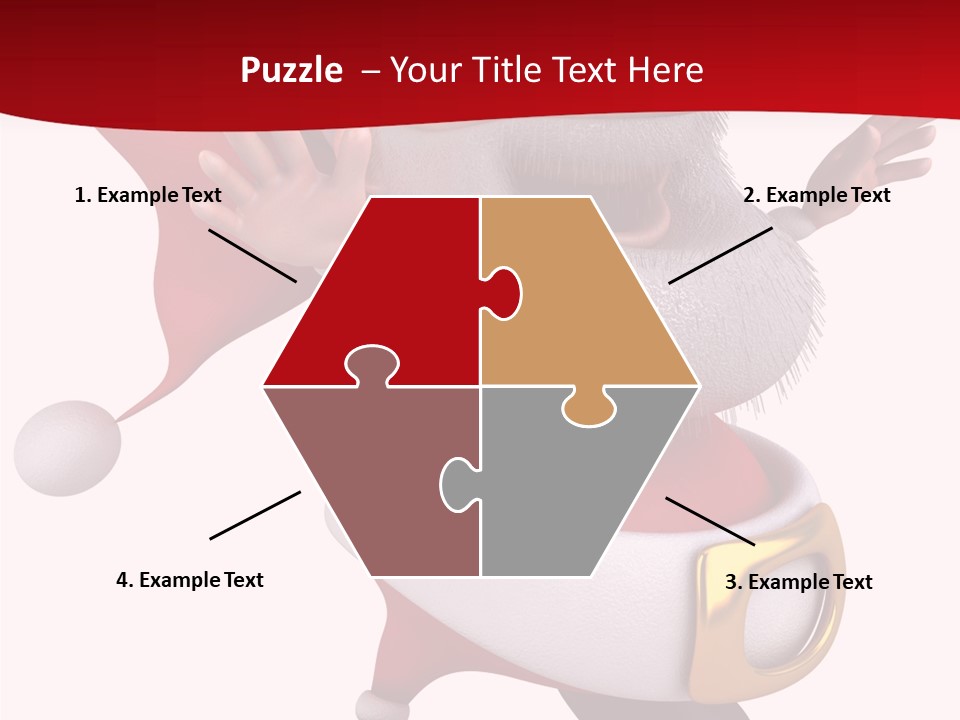 Puzzle – Your Title Text Here

1. Example Text

2. Example Text

4. Example Text

3. Example Text